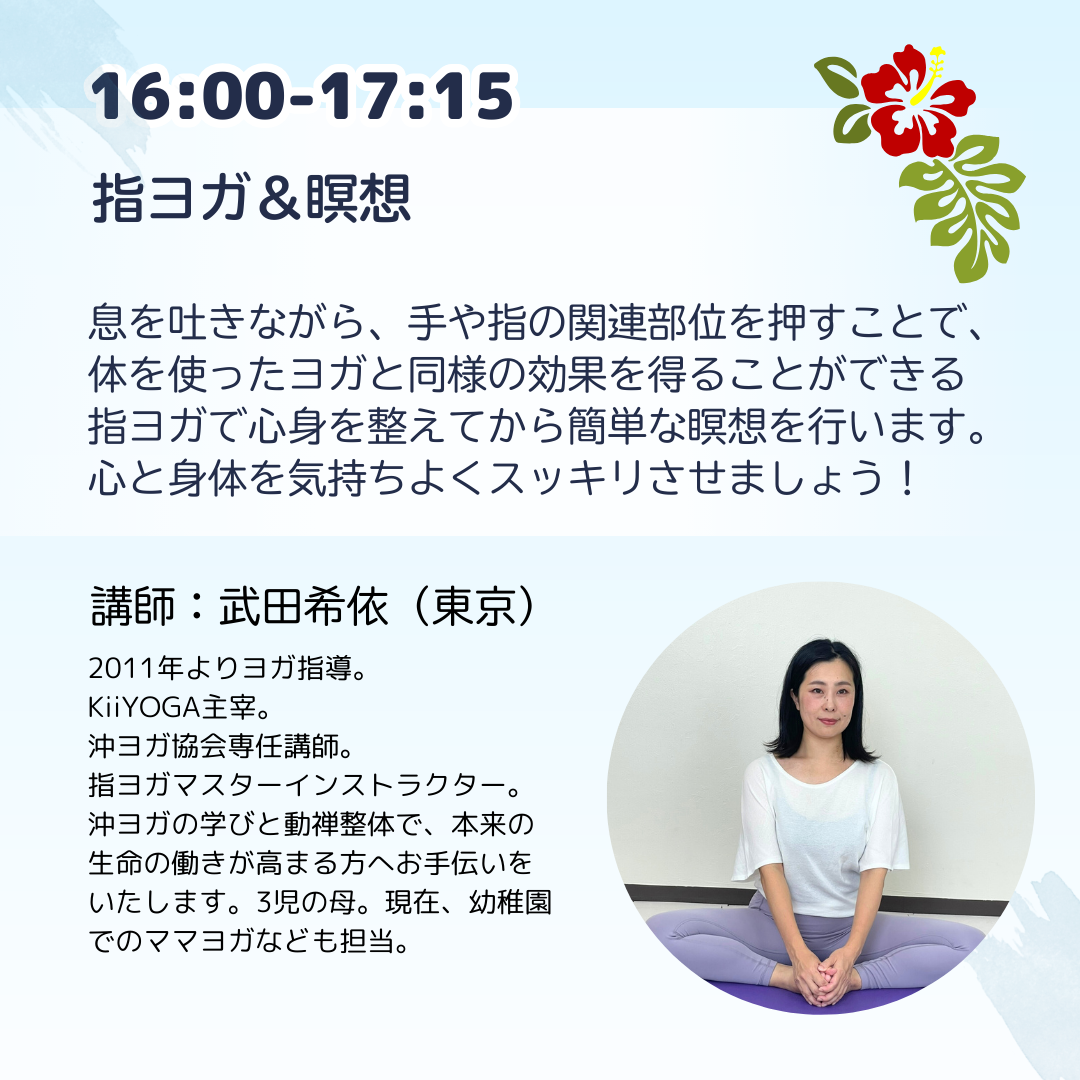 16:00-17:15

指ヨガ＆瞑想

息を吐きながら、手や指の関連部位を押すことで、体を使ったヨガと同様の効果を得ることができる指ヨガで心身を整えてから簡単な瞑想を行います。心と身体を気持ちよくスッキリさせましょう！

講師：武田希依（東京）

2011年よりヨガ指導。
KiiYOGA主宰。
沖ヨガ協会専任講師。
指ヨガマスターインストラクター。
沖ヨガの学びと動禅整体で、本来の生命の働きが高まる方へお手伝いをいたします。3児の母。現在、幼稚園でのママヨガなども担当。